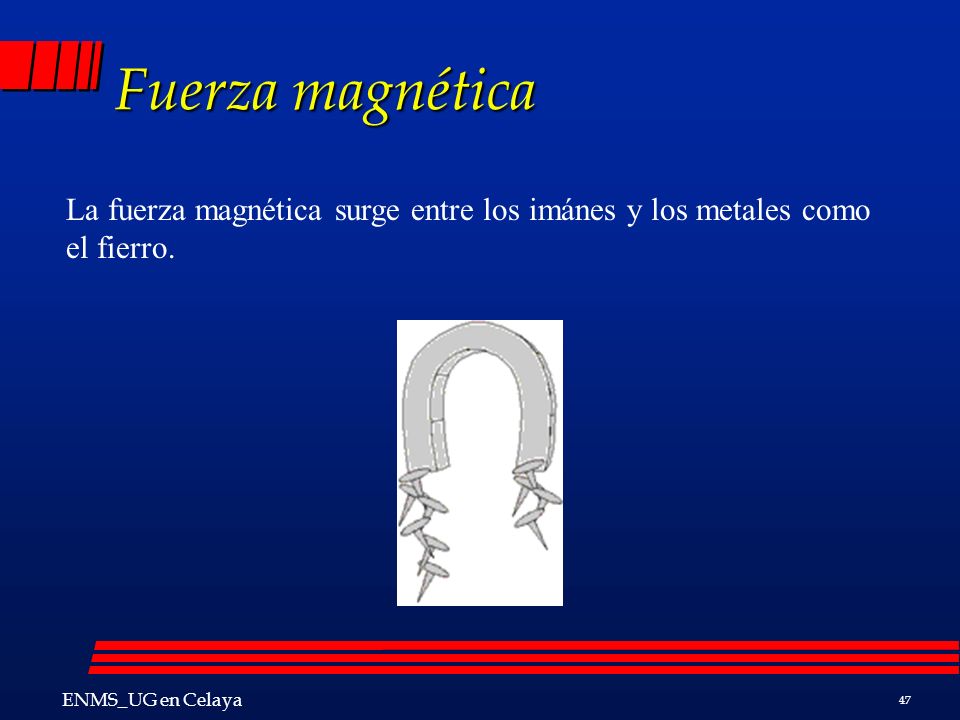 Fuerza magnética

La fuerza magnética surge entre los imánes y los metales como el fierro.

ENMS_UG en Celaya

47